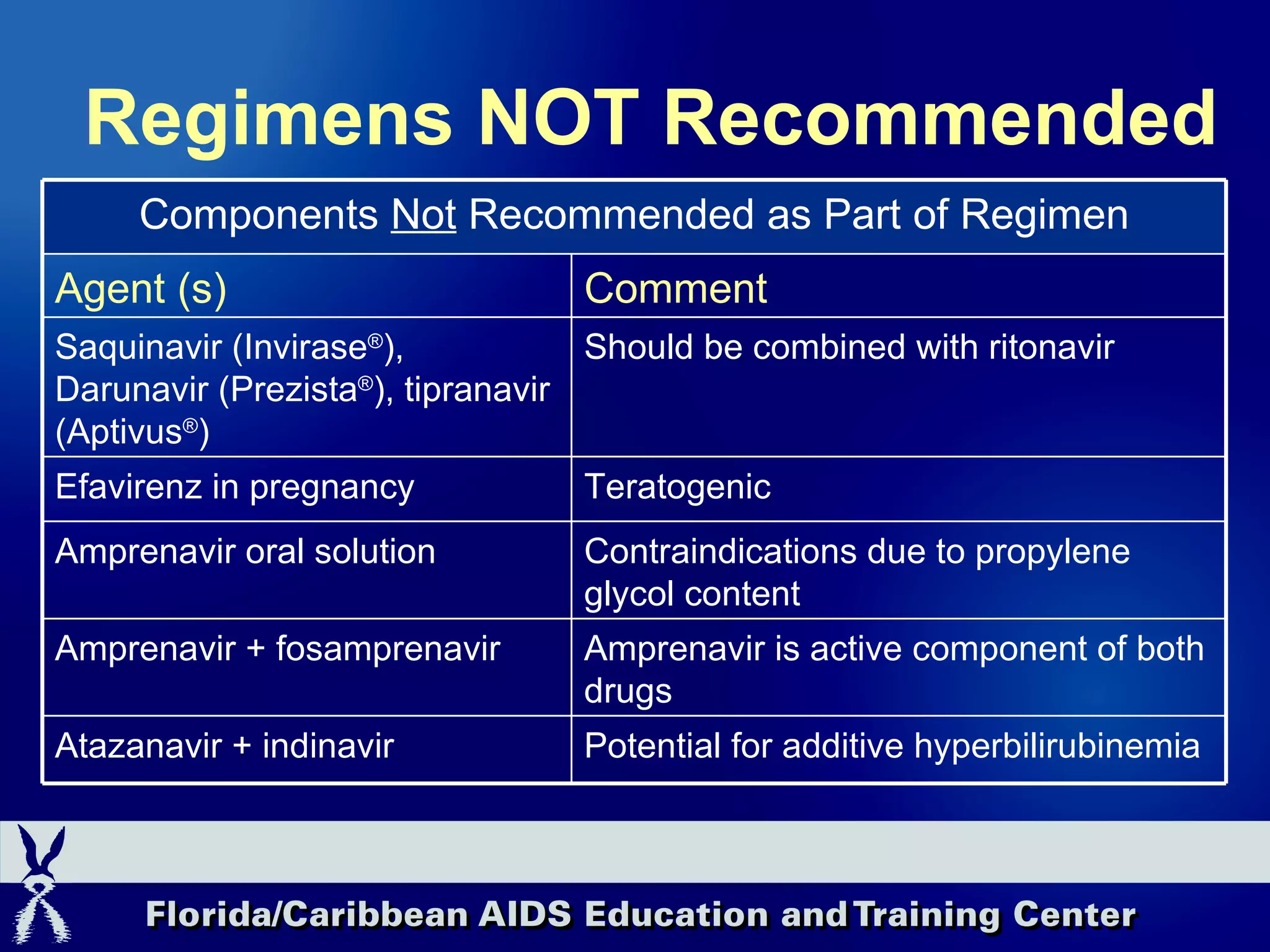 Regimens NOT Recommended

Components Not Recommended as Part of Regimen

| Agent (s) | Comment |
|---|---|
| Saquinavir (Invirase®), Darunavir (Prezista®), tipranavir (Aptivus®) | Should be combined with ritonavir |
| Efavirenz in pregnancy | Teratogenic |
| Amprenavir oral solution | Contraindications due to propylene glycol content |
| Amprenavir + fosamprenavir | Amprenavir is active component of both drugs |
| Atazanavir + indinavir | Potential for additive hyperbilirubinemia |

Florida/Caribbean AIDS Education and Training Center